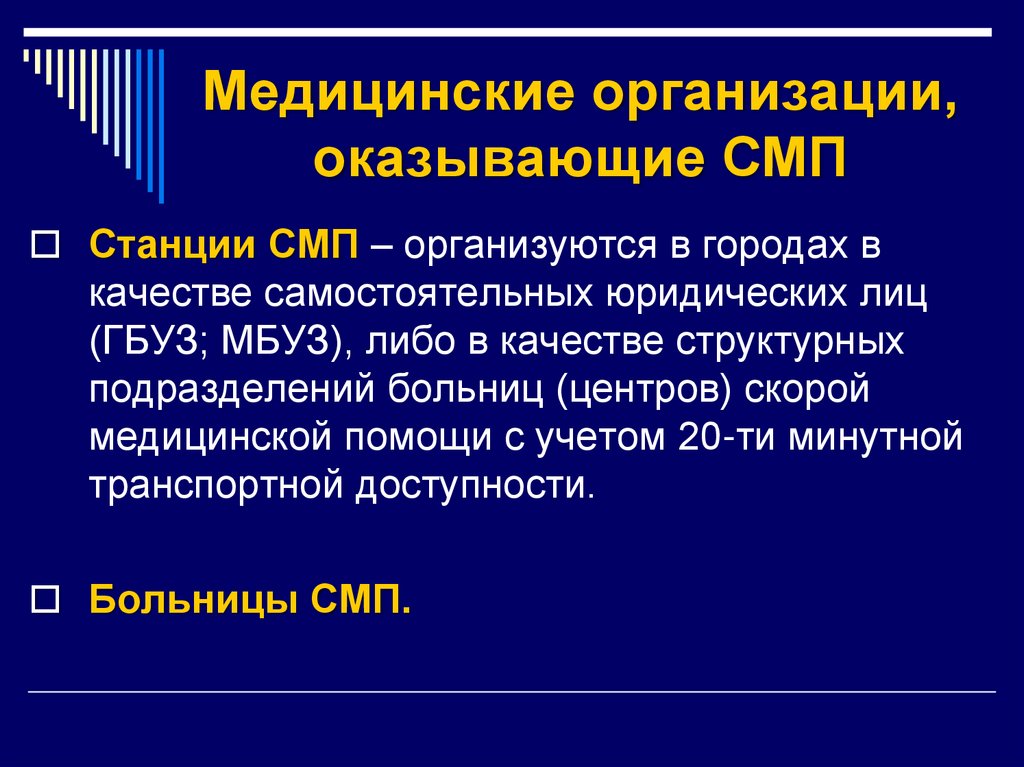 Медицинские организации, оказывающие СМП

Станции СМП – организуются в городах в качестве самостоятельных юридических лиц (ГБУЗ; МБУЗ), либо в качестве структурных подразделений больниц (центров) скорой медицинской помощи с учетом 20-ти минутной транспортной доступности.

Больницы СМП.